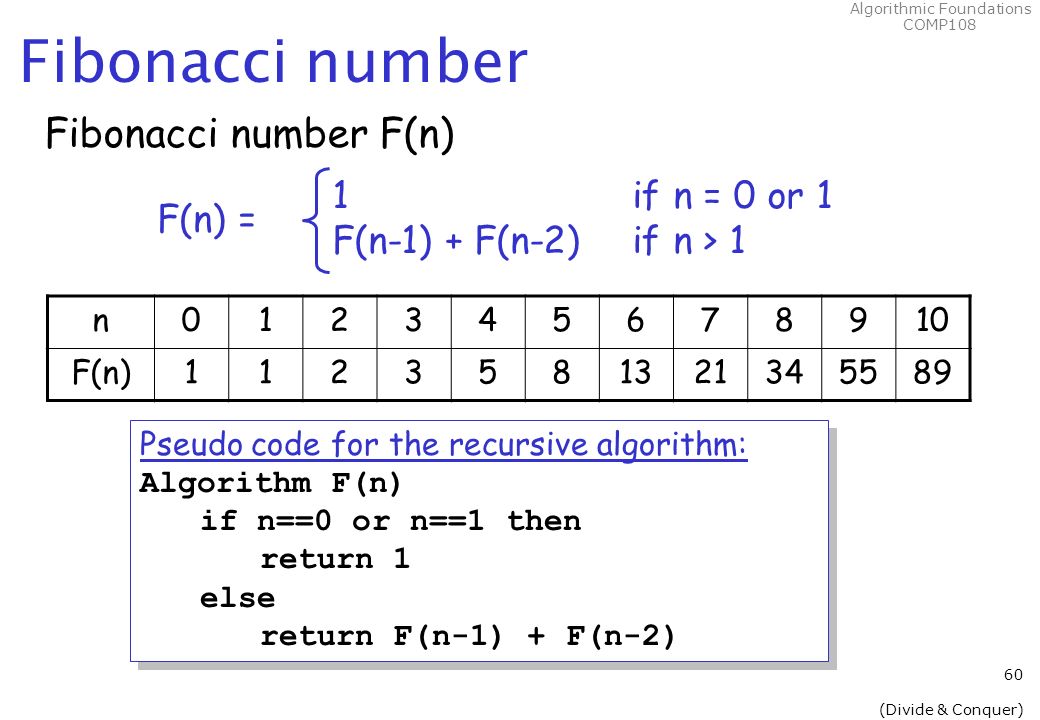 Algorithmic Foundations
COMP108

Fibonacci number

Fibonacci number F(n)

$F(n) = \begin{cases} 1 & \text{if } n = 0 \text{ or } 1 \\ F(n-1) + F(n-2) & \text{if } n > 1 \end{cases}$

| n | 0 | 1 | 2 | 3 | 4 | 5 | 6 | 7 | 8 | 9 | 10 |
|---|---|---|---|---|---|---|---|---|---|---|---|
| F(n) | 1 | 1 | 2 | 3 | 5 | 8 | 13 | 21 | 34 | 55 | 89 |

Pseudo code for the recursive algorithm:
Algorithm F(n)
if n==0 or n==1 then
return 1
else
return F(n-1) + F(n-2)

60

(Divide & Conquer)